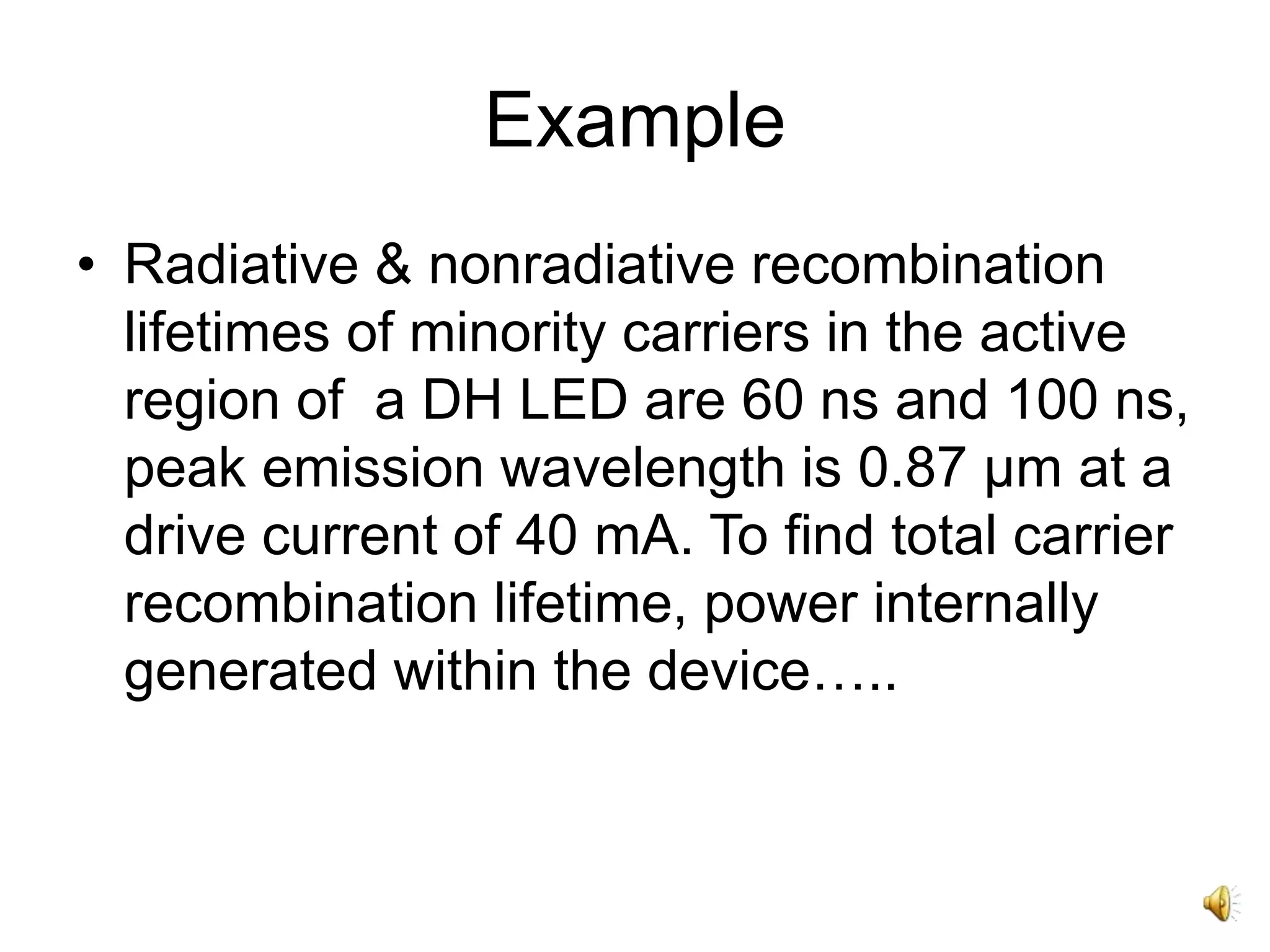 Example

• Radiative & nonradiative recombination lifetimes of minority carriers in the active region of  a DH LED are 60 ns and 100 ns, peak emission wavelength is 0.87 μm at a drive current of 40 mA. To find total carrier recombination lifetime, power internally generated within the device…..